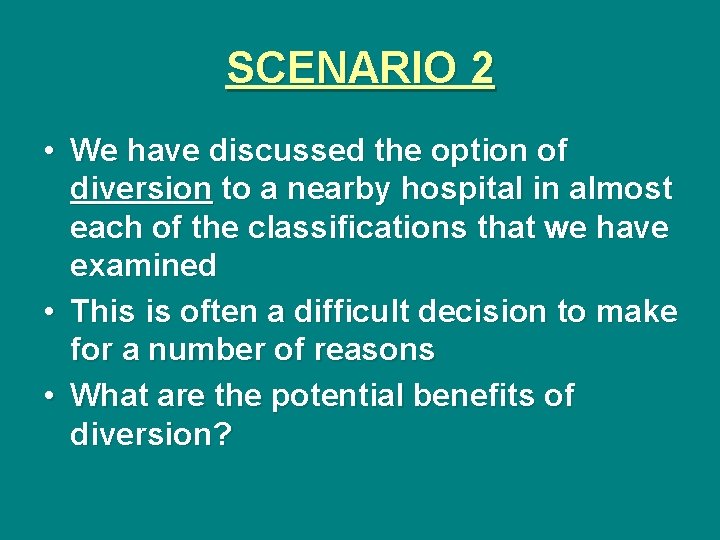 SCENARIO 2

• We have discussed the option of diversion to a nearby hospital in almost each of the classifications that we have examined

• This is often a difficult decision to make for a number of reasons

• What are the potential benefits of diversion?